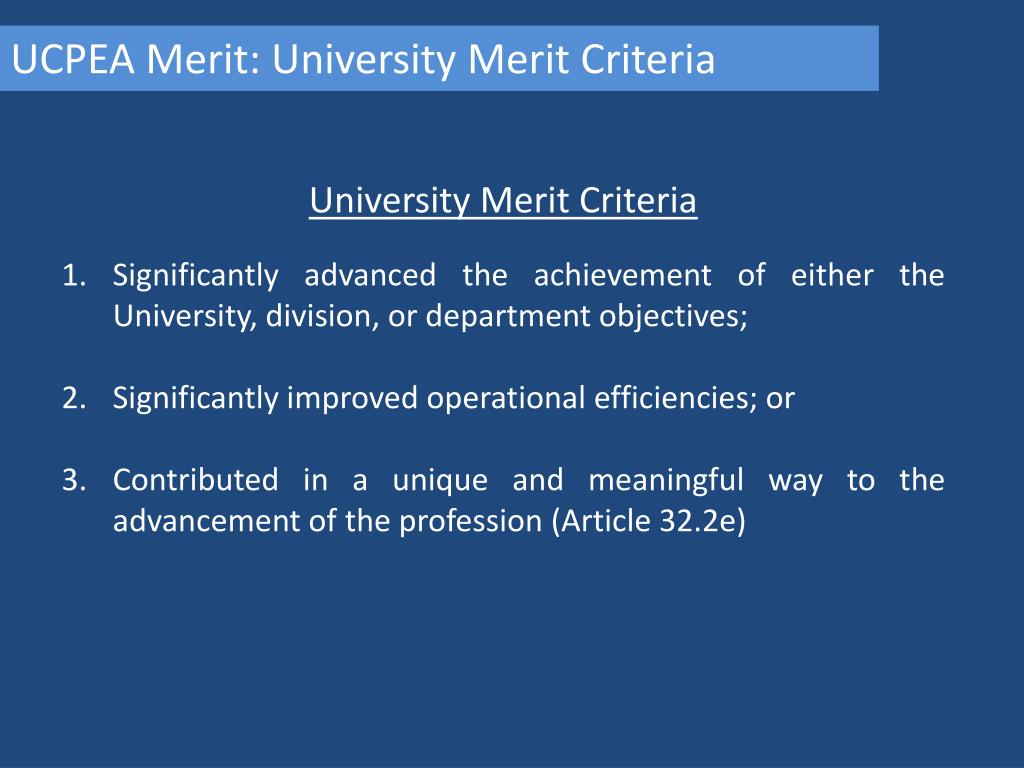 UCPEA Merit: University Merit Criteria

University Merit Criteria

1. Significantly advanced the achievement of either the University, division, or department objectives;

2. Significantly improved operational efficiencies; or

3. Contributed in a unique and meaningful way to the advancement of the profession (Article 32.2e)